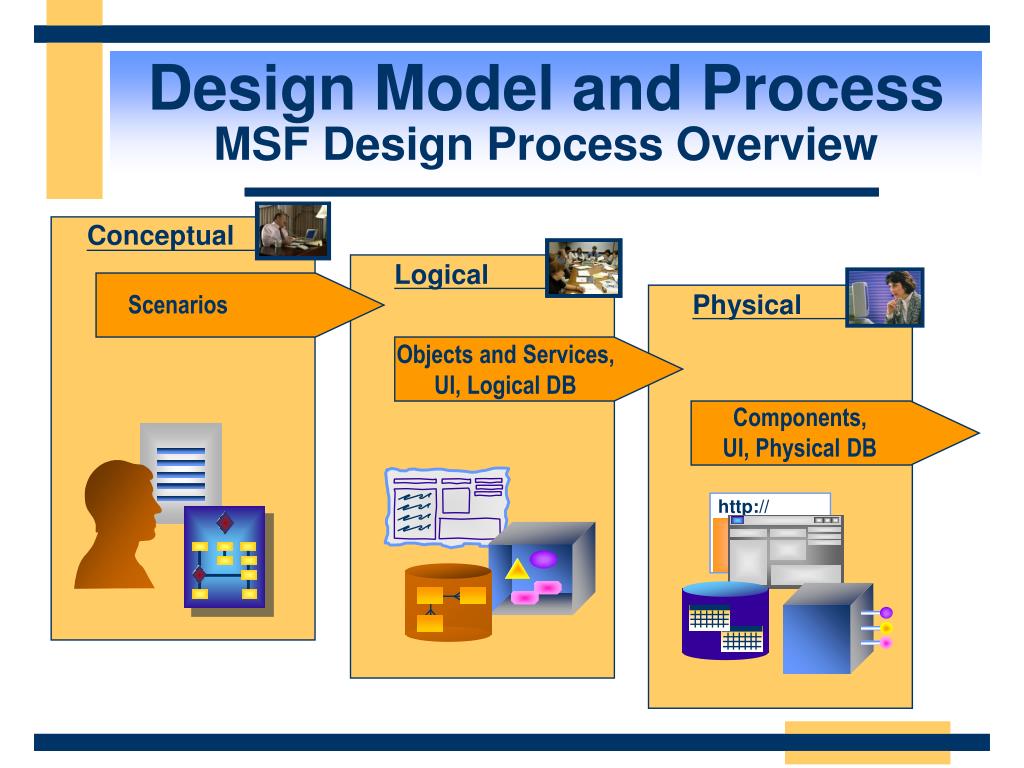 Design Model and Process
MSF Design Process Overview

Conceptual

Scenarios

Logical

Objects and Services, UI, Logical DB

Physical

Components, UI, Physical DB

http://